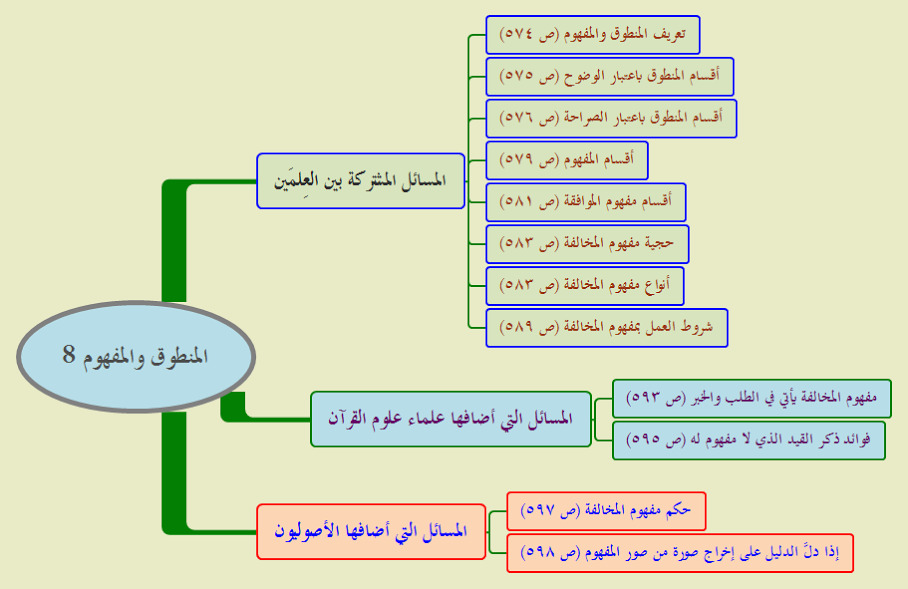 المنطوق والمفهوم 8

المسائل المشتركة بين العِلمَين

تعريف المنطوق والمفهوم (ص ٥٧٤)

أقسام المنطوق باعتبار الوضوح (ص ٥٧٥)

أقسام المنطوق باعتبار الصراحة (ص ٥٧٦)

أقسام المفهوم (ص ٥٧٩)

أقسام مفهوم الموافقة (ص ٥٨١)

حجية مفهوم المخالفة (ص ٥٨٣)

أنواع مفهوم المخالفة (ص ٥٨٣)

شروط العمل بمفهوم المخالفة (ص ٥٨٩)

المسائل التي أضافها علماء علوم القرآن

مفهوم المخالفة يأتي في الطلب والخبر (ص ٥٩٣)

فوائد ذكر القيد الذي لا مفهوم له (ص ٥٩٥)

المسائل التي أضافها الأصوليون

حكم مفهوم المخالفة (ص ٥٩٧)

إذا دلَّ الدليل على إخراج صورة من صور المفهوم (ص ٥٩٨)